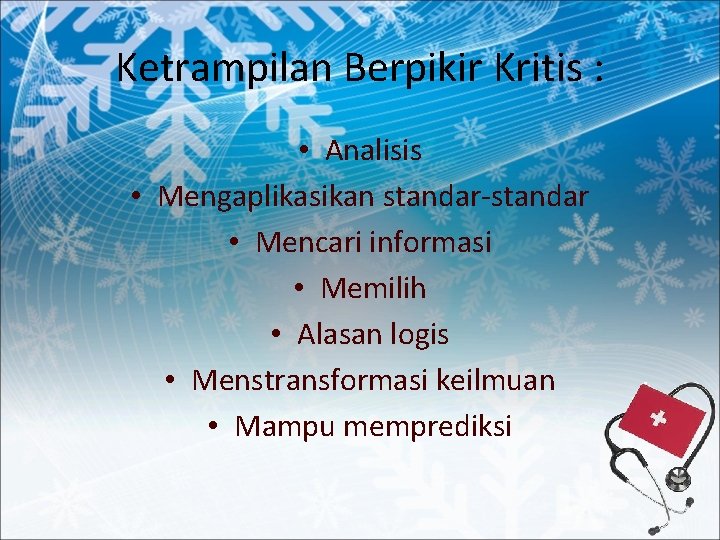 Ketrampilan Berpikir Kritis :

• Analisis
• Mengaplikasikan standar-standar
• Mencari informasi
• Memilih
• Alasan logis
• Menstransformasi keilmuan
• Mampu memprediksi